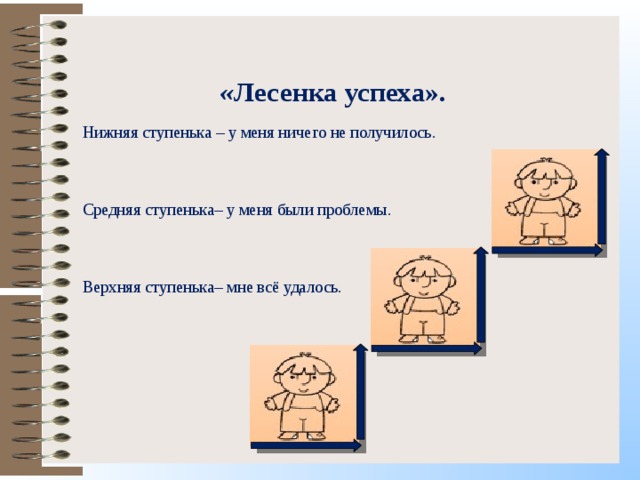 «Лесенка успеха».

Нижняя ступенька – у меня ничего не получилось.

Средняя ступенька– у меня были проблемы.

Верхняя ступенька– мне всё удалось.